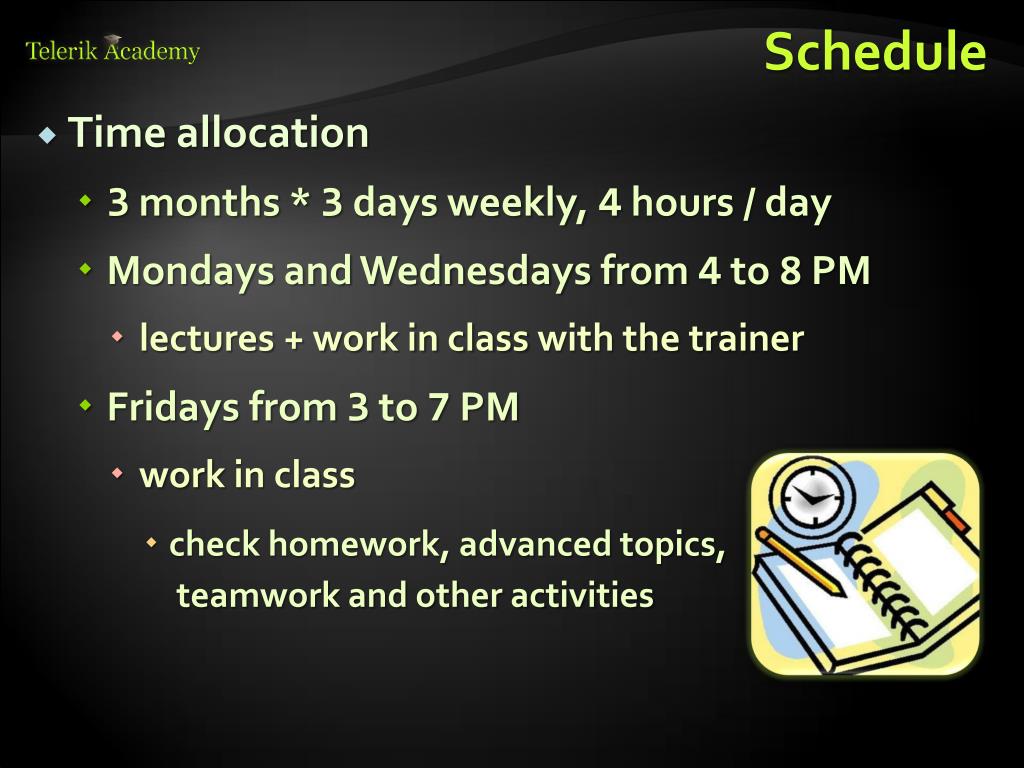 Telerik Academy

Schedule

Time allocation

3 months * 3 days weekly, 4 hours / day

Mondays and Wednesdays from 4 to 8 PM

lectures + work in class with the trainer

Fridays from 3 to 7 PM

work in class

check homework, advanced topics, teamwork and other activities